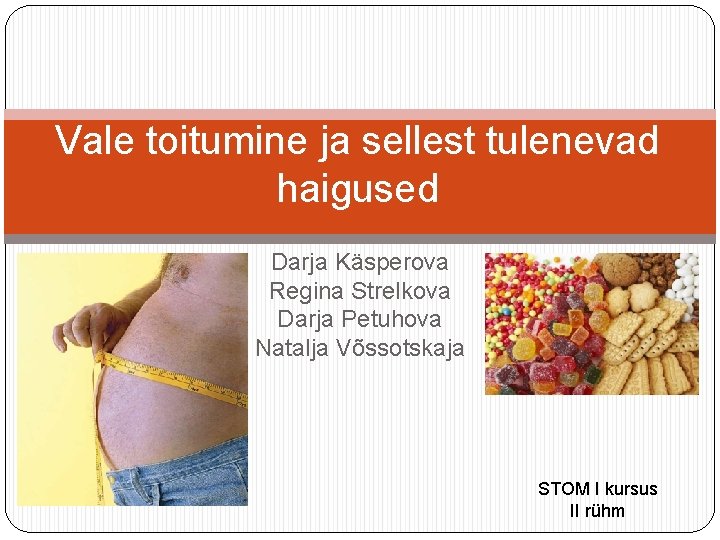 Vale toitumine ja sellest tulenevad haigused

Darja Käsperova
Regina Strelkova
Darja Petuhova
Natalja Võssotskaja

STOM I kursus
II rühm